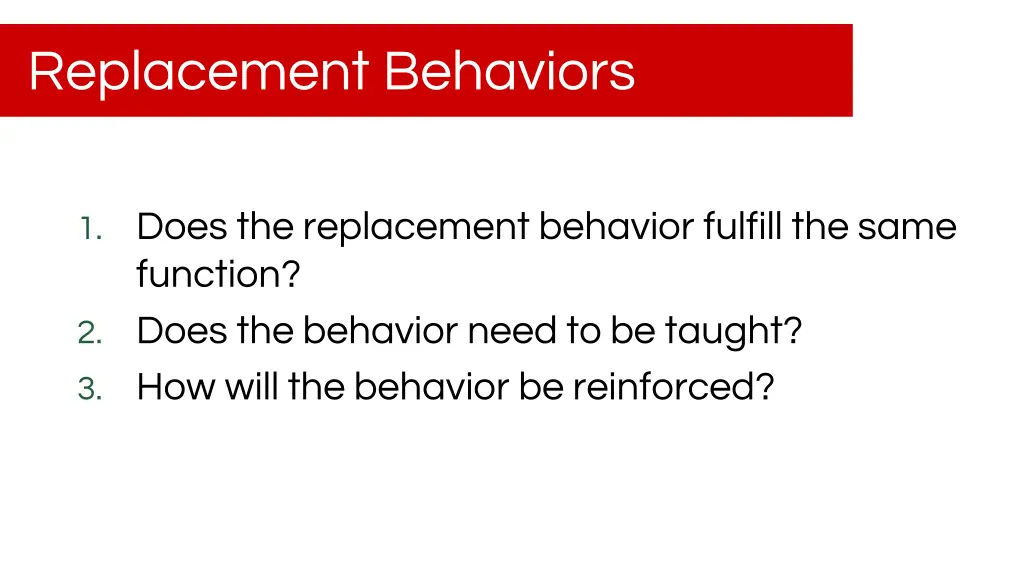 Replacement Behaviors

1. Does the replacement behavior fulfill the same function?
2. Does the behavior need to be taught?
3. How will the behavior be reinforced?